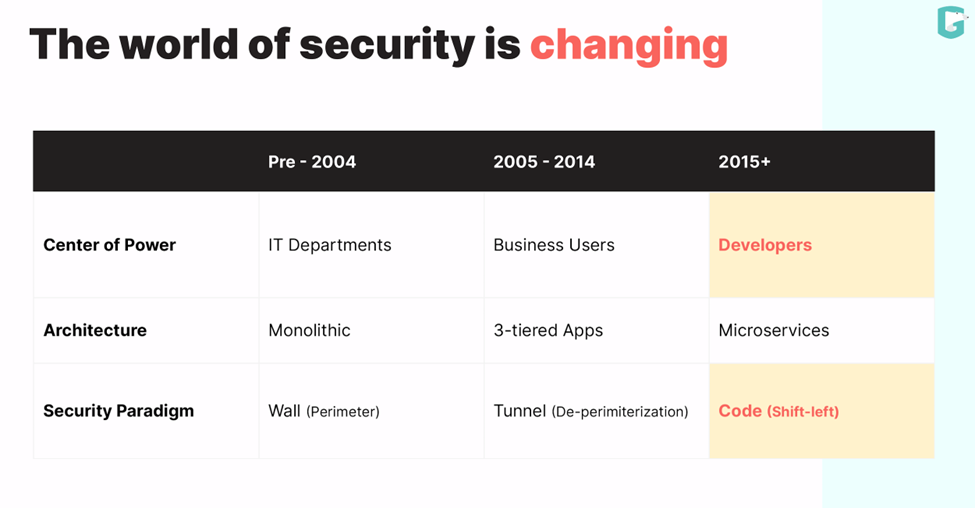 The world of security is changing

| | Pre - 2004 | 2005 - 2014 | 2015+ |
|---|---|---|---|
| Center of Power | IT Departments | Business Users | Developers |
| Architecture | Monolithic | 3-tiered Apps | Microservices |
| Security Paradigm | Wall (Perimeter) | Tunnel (De-perimiterization) | Code (Shift-left) |